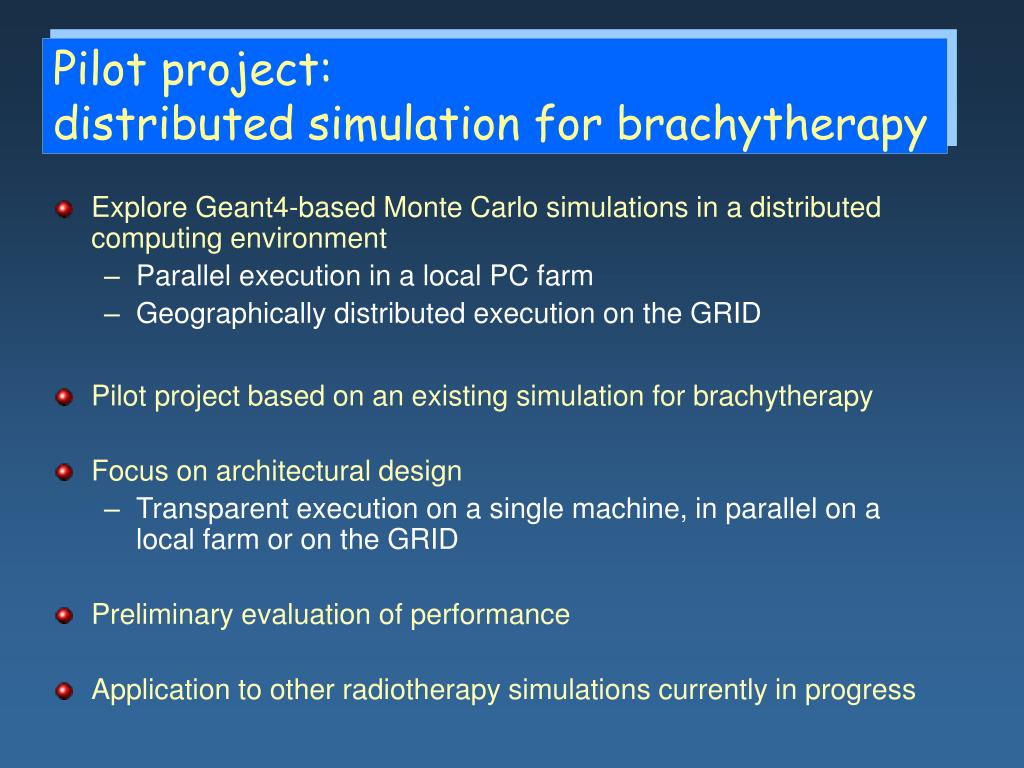 Pilot project:
distributed simulation for brachytherapy

Explore Geant4-based Monte Carlo simulations in a distributed computing environment
– Parallel execution in a local PC farm
– Geographically distributed execution on the GRID

Pilot project based on an existing simulation for brachytherapy

Focus on architectural design
– Transparent execution on a single machine, in parallel on a local farm or on the GRID

Preliminary evaluation of performance

Application to other radiotherapy simulations currently in progress